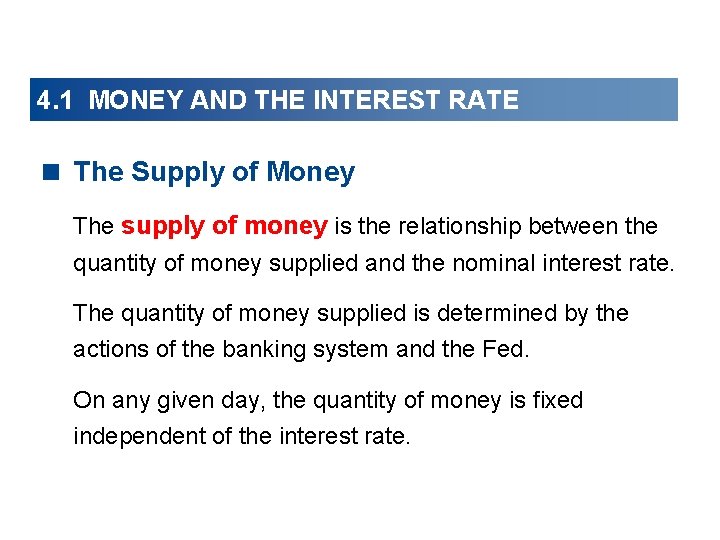 4.1 MONEY AND THE INTEREST RATE

The Supply of Money

The supply of money is the relationship between the quantity of money supplied and the nominal interest rate.

The quantity of money supplied is determined by the actions of the banking system and the Fed.

On any given day, the quantity of money is fixed independent of the interest rate.